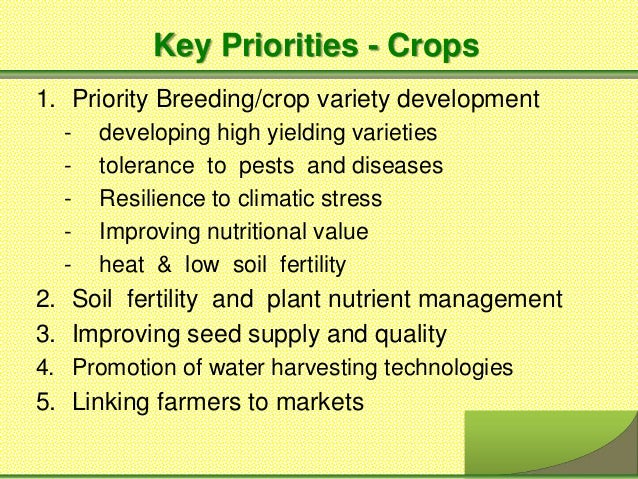 Key Priorities - Crops

1. Priority Breeding/crop variety development
- developing high yielding varieties
- tolerance to pests and diseases
- Resilience to climatic stress
- Improving nutritional value
- heat & low soil fertility
2. Soil fertility and plant nutrient management
3. Improving seed supply and quality
4. Promotion of water harvesting technologies
5. Linking farmers to markets